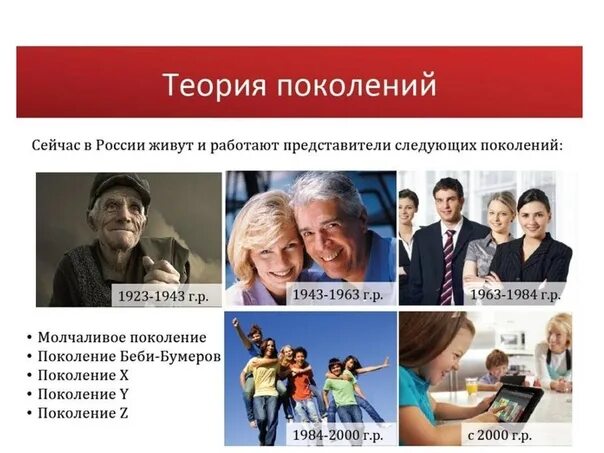 Теория поколений

Сейчас в России живут и работают представители следующих поколений:

1923-1943 г.р.

1943-1963 г.р.

1963-1984 г.р.

• Молчаливое поколение
• Поколение Беби-Бумеров
• Поколение X
• Поколение Y
• Поколение Z

1984-2000 г.р.

с 2000 г.р.